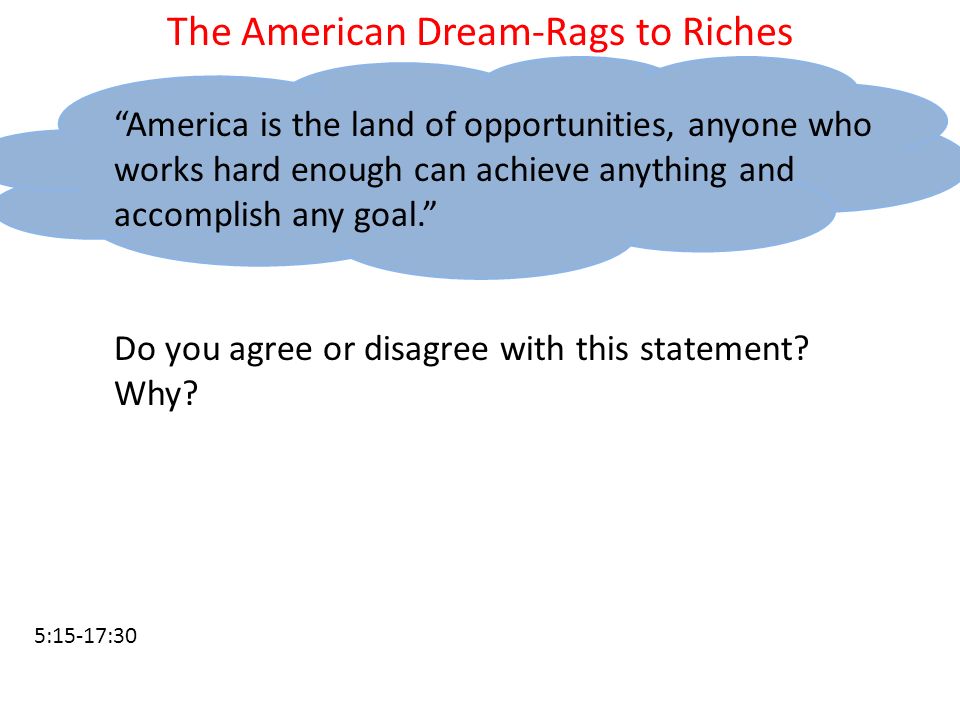 The American Dream-Rags to Riches

“America is the land of opportunities, anyone who works hard enough can achieve anything and accomplish any goal.”

Do you agree or disagree with this statement? Why?

5:15-17:30